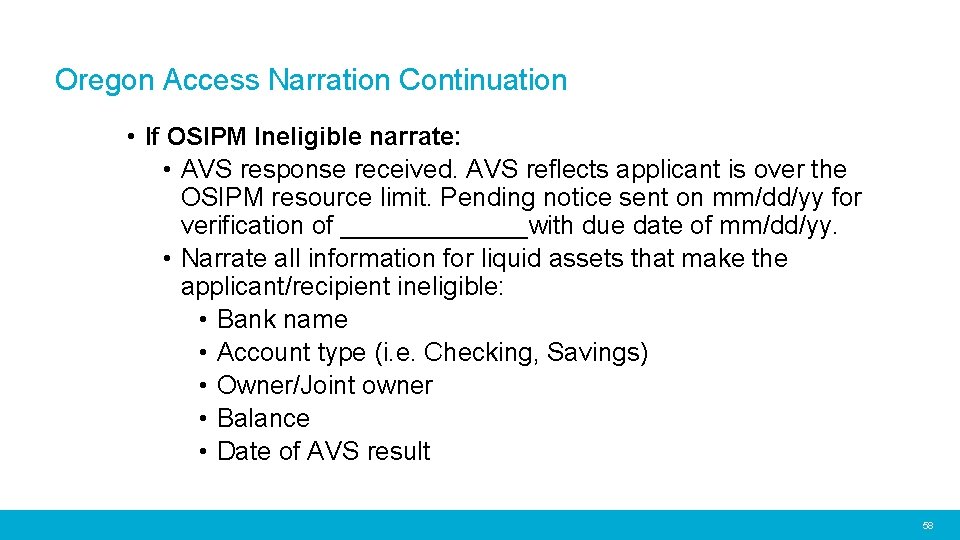 Oregon Access Narration Continuation

• If OSIPM Ineligible narrate:
  • AVS response received. AVS reflects applicant is over the OSIPM resource limit. Pending notice sent on mm/dd/yy for verification of _____________with due date of mm/dd/yy.
  • Narrate all information for liquid assets that make the applicant/recipient ineligible:
    • Bank name
    • Account type (i.e. Checking, Savings)
    • Owner/Joint owner
    • Balance
    • Date of AVS result

58